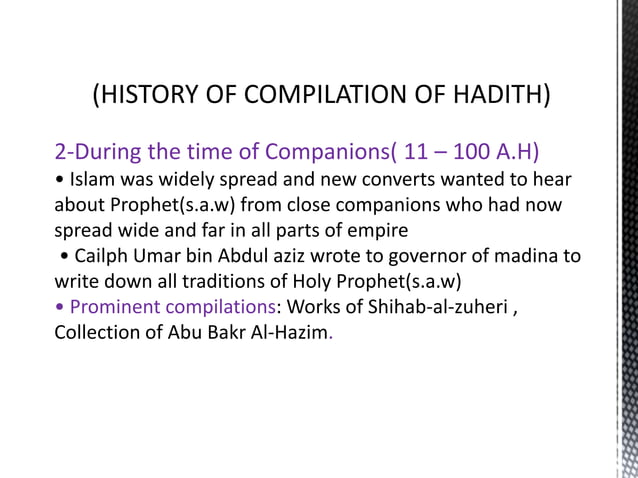 (HISTORY OF COMPILATION OF HADITH)

2-During the time of Companions( 11 – 100 A.H)

• Islam was widely spread and new converts wanted to hear about Prophet(s.a.w) from close companions who had now spread wide and far in all parts of empire

• Cailph Umar bin Abdul aziz wrote to governor of madina to write down all traditions of Holy Prophet(s.a.w)

• Prominent compilations: Works of Shihab-al-zuheri , Collection of Abu Bakr Al-Hazim.